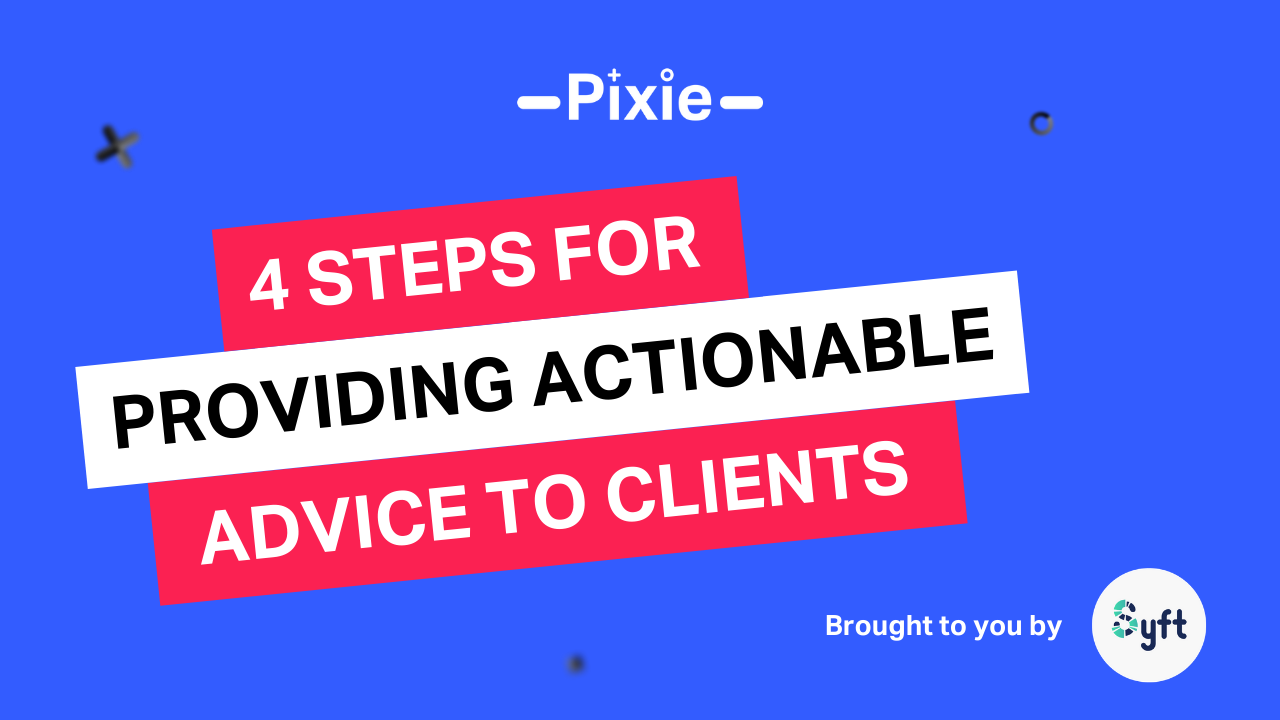 Pixie

4 STEPS FOR PROVIDING ACTIONABLE ADVICE TO CLIENTS

Brought to you by

Syft